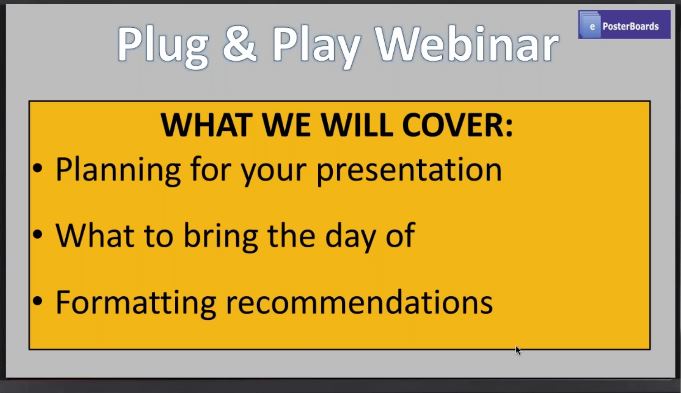 Plug & Play Webinar

e PosterBoards

WHAT WE WILL COVER:
• Planning for your presentation
• What to bring the day of
• Formatting recommendations